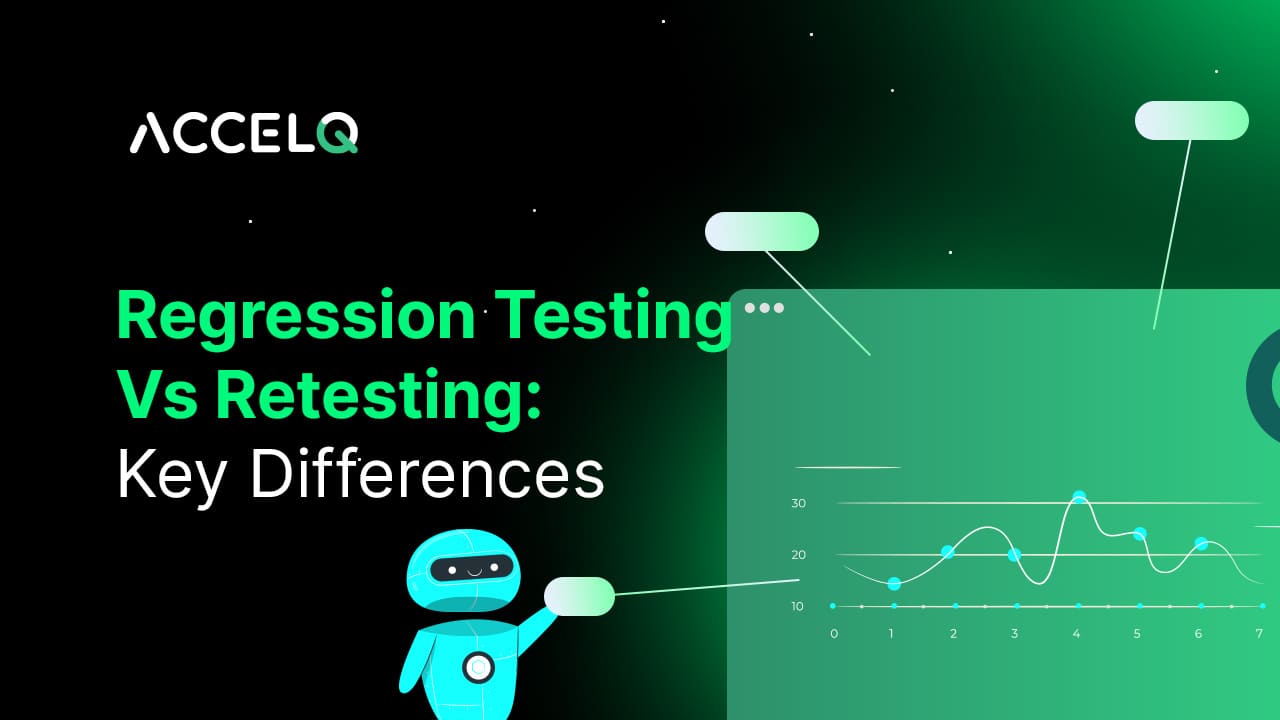 ACCELQ

Regression Testing Vs Retesting: Key Differences

30
20
10
0 1 2 3 4 5 6 7